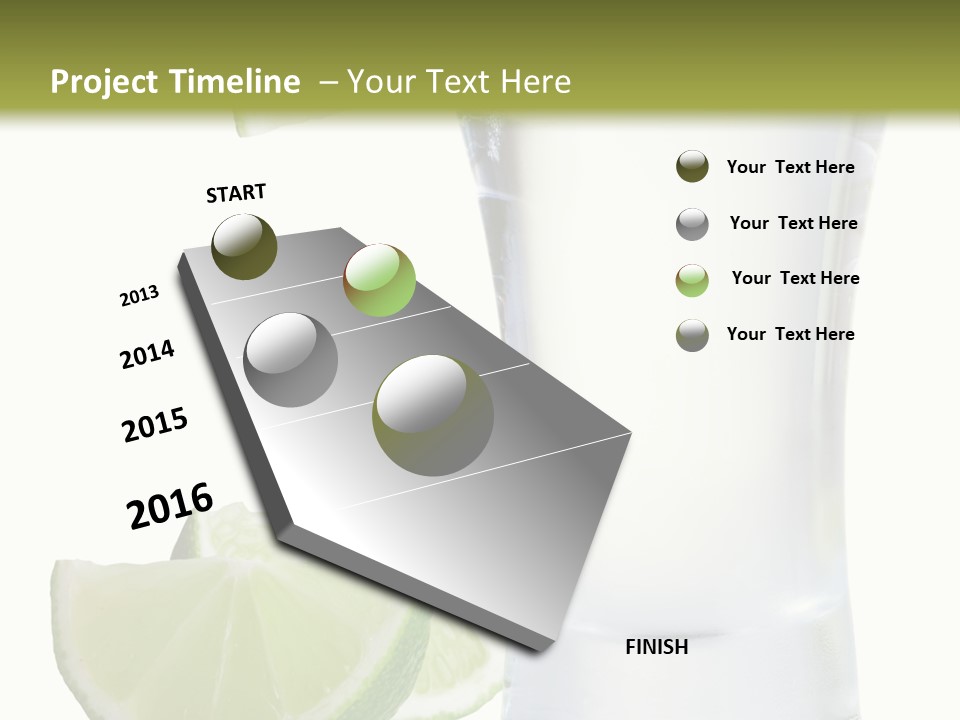 Project Timeline – Your Text Here

START

2013

2014

2015

2016

FINISH

Your Text Here

Your Text Here

Your Text Here

Your Text Here